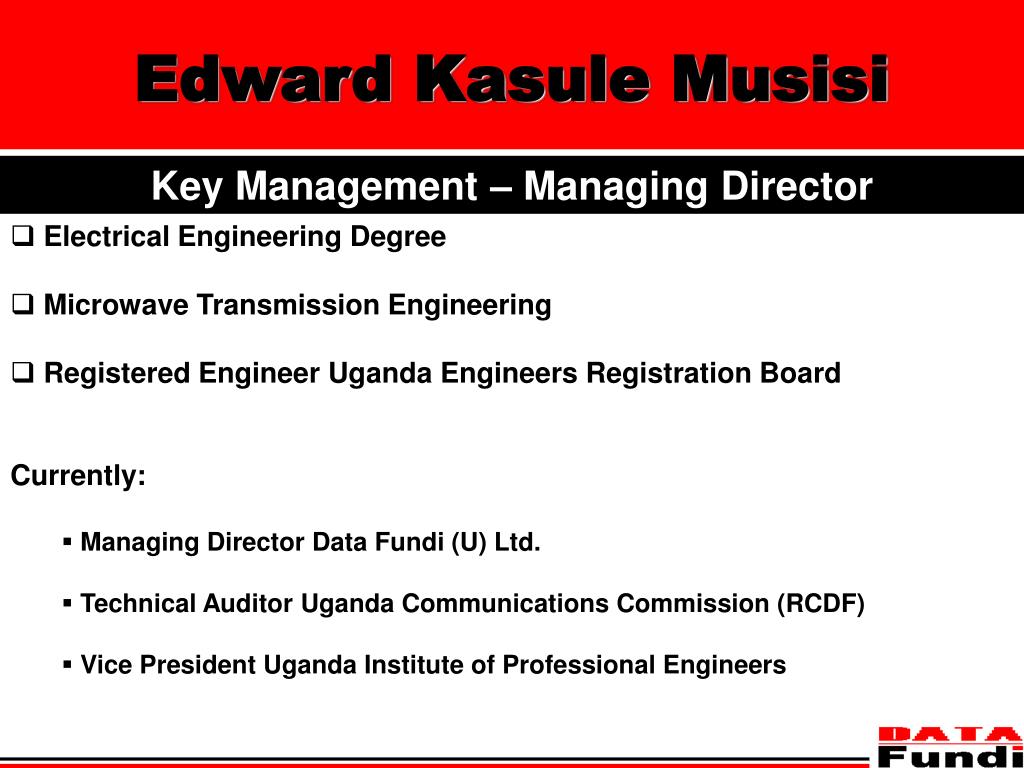 Edward Kasule Musisi

Key Management – Managing Director

❑ Electrical Engineering Degree

❑ Microwave Transmission Engineering

❑ Registered Engineer Uganda Engineers Registration Board

Currently:

▪ Managing Director Data Fundi (U) Ltd.

▪ Technical Auditor Uganda Communications Commission (RCDF)

▪ Vice President Uganda Institute of Professional Engineers

DATA
Fundi